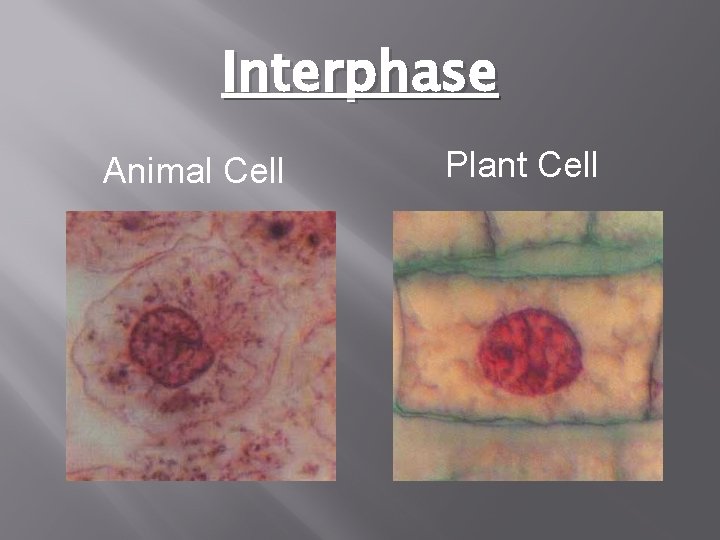 Interphase

Animal Cell

Plant Cell